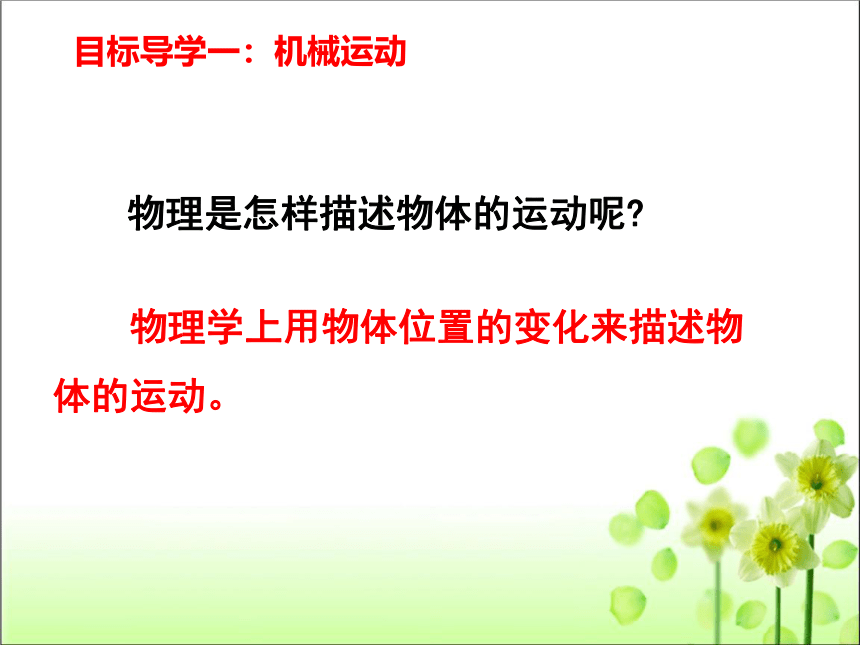 目标导学一：机械运动

物理是怎样描述物体的运动呢?

物理学上用物体位置的变化来描述物体的运动。